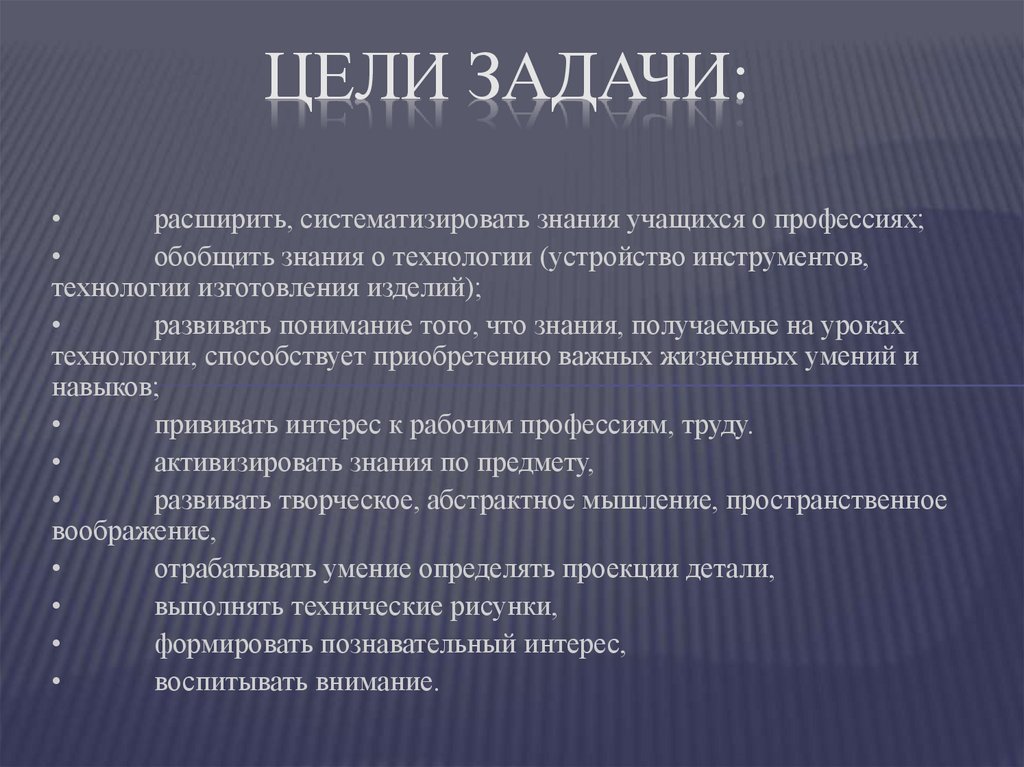 ЦЕЛИ ЗАДАЧИ:

• расширить, систематизировать знания учащихся о профессиях;

• обобщить знания о технологии (устройство инструментов, технологии изготовления изделий);

• развивать понимание того, что знания, получаемые на уроках технологии, способствует приобретению важных жизненных умений и навыков;

• прививать интерес к рабочим профессиям, труду.

• активизировать знания по предмету,

• развивать творческое, абстрактное мышление, пространственное воображение,

• отрабатывать умение определять проекции детали,

• выполнять технические рисунки,

• формировать познавательный интерес,

• воспитывать внимание.